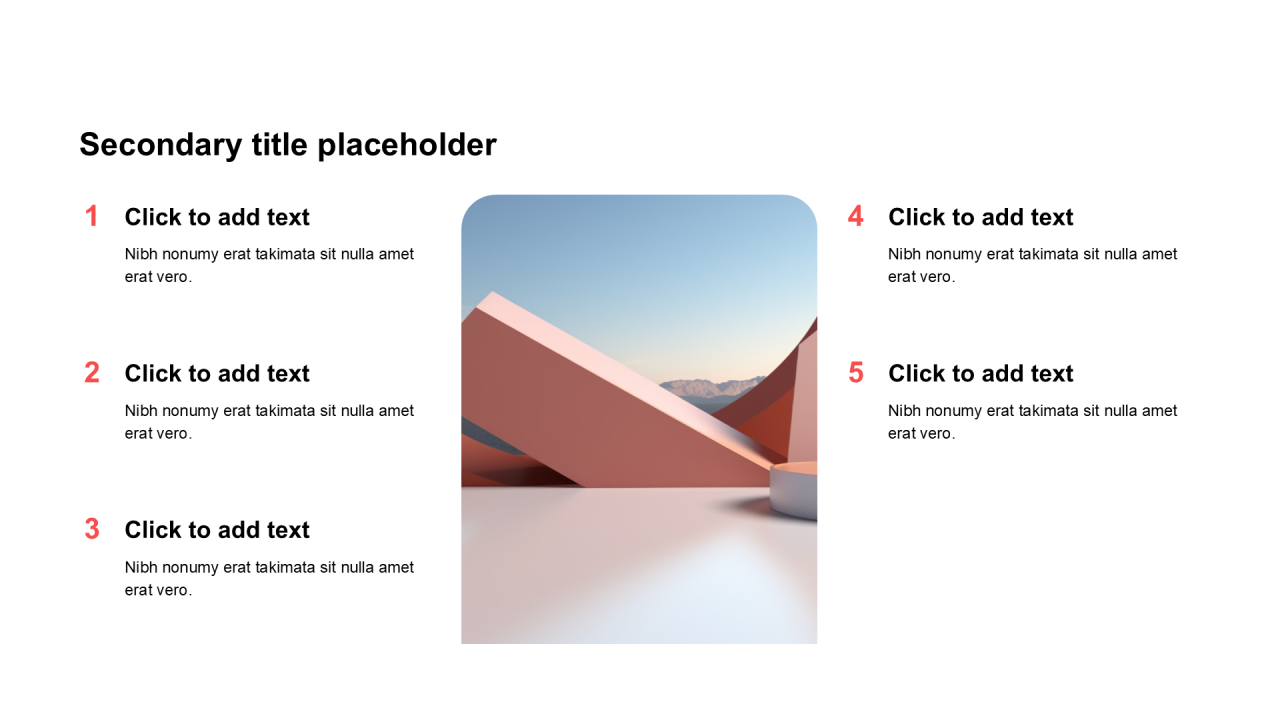 Secondary title placeholder

1 Click to add text

Nibh nonumy erat takimata sit nulla amet erat vero.

2 Click to add text

Nibh nonumy erat takimata sit nulla amet erat vero.

3 Click to add text

Nibh nonumy erat takimata sit nulla amet erat vero.

4 Click to add text

Nibh nonumy erat takimata sit nulla amet erat vero.

5 Click to add text

Nibh nonumy erat takimata sit nulla amet erat vero.